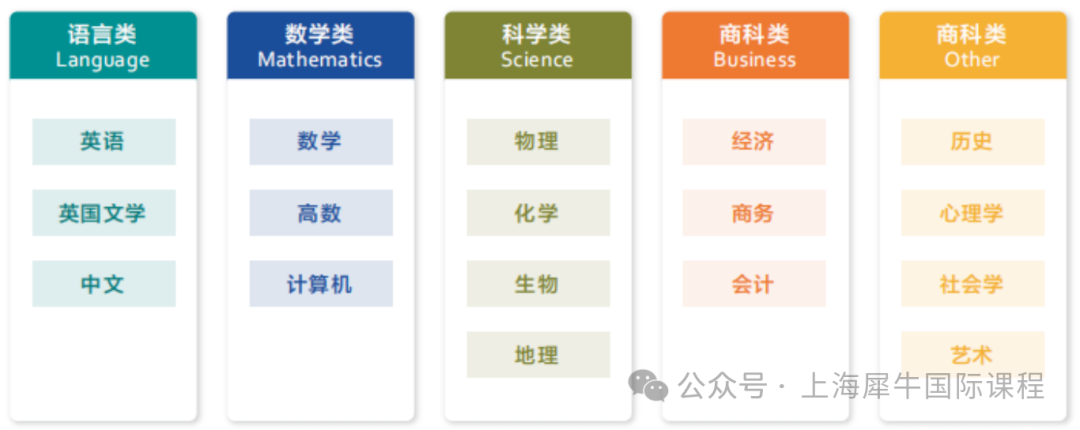 语言类
Language

英语

英国文学

中文

数学类
Mathematics

数学

高数

计算机

科学类
Science

物理

化学

生物

地理

商科类
Business

经济

商务

会计

商科类
Other

历史

心理学

社会学

艺术

公众号 · 上海犀牛国际课程